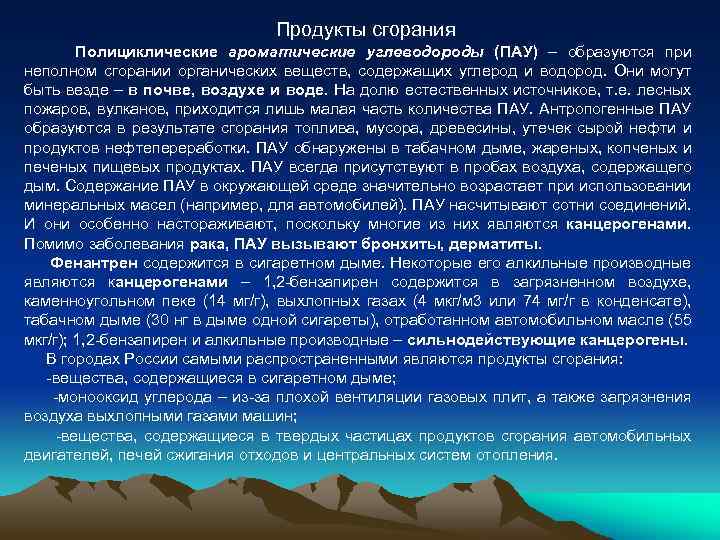 Продукты сгорания

Полициклические ароматические углеводороды (ПАУ) – образуются при неполном сгорании органических веществ, содержащих углерод и водород. Они могут быть везде – в почве, воздухе и воде. На долю естественных источников, т.е. лесных пожаров, вулканов, приходится лишь малая часть количества ПАУ. Антропогенные ПАУ образуются в результате сгорания топлива, мусора, древесины, утечек сырой нефти и продуктов нефтепереработки. ПАУ обнаружены в табачном дыме, жареных, копченых и печеных пищевых продуктах. ПАУ всегда присутствуют в пробах воздуха, содержащего дым. Содержание ПАУ в окружающей среде значительно возрастает при использовании минеральных масел (например, для автомобилей). ПАУ насчитывают сотни соединений. И они особенно настораживают, поскольку многие из них являются канцерогенами. Помимо заболевания рака, ПАУ вызывают бронхиты, дерматиты.

Фенантрен содержится в сигаретном дыме. Некоторые его алкильные производные являются канцерогенами – 1,2-бензапирен содержится в загрязненном воздухе, каменноугольном пеке (14 мг/г), выхлопных газах (4 мкг/м3 или 74 мг/г в конденсате), табачном дыме (30 нг в дыме одной сигареты), отработанном автомобильном масле (55 мкг/г); 1,2-бензапирен и алкильные производные – сильнодействующие канцерогены.

В городах России самыми распространенными являются продукты сгорания:

-вещества, содержащиеся в сигаретном дыме;

-монооксид углерода – из-за плохой вентиляции газовых плит, а также загрязнения воздуха выхлопными газами машин;

-вещества, содержащиеся в твердых частицах продуктов сгорания автомобильных двигателей, печей сжигания отходов и центральных систем отопления.